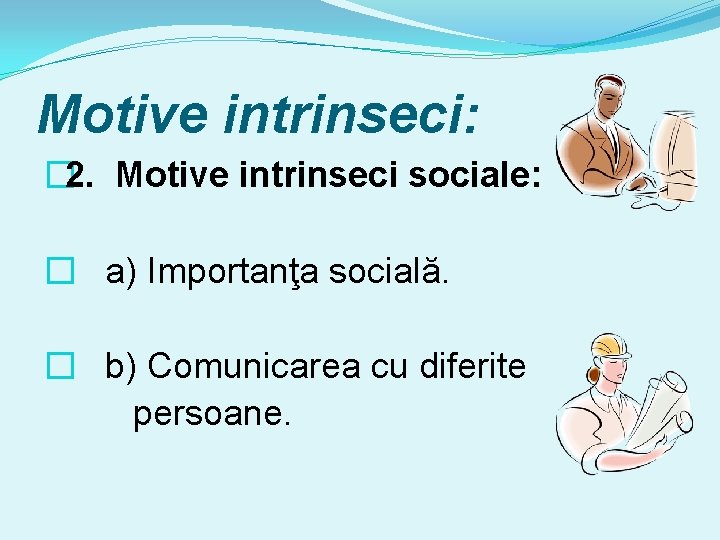 Motive intrinseci:

2. Motive intrinseci sociale:

a) Importanţa socială.

b) Comunicarea cu diferite persoane.